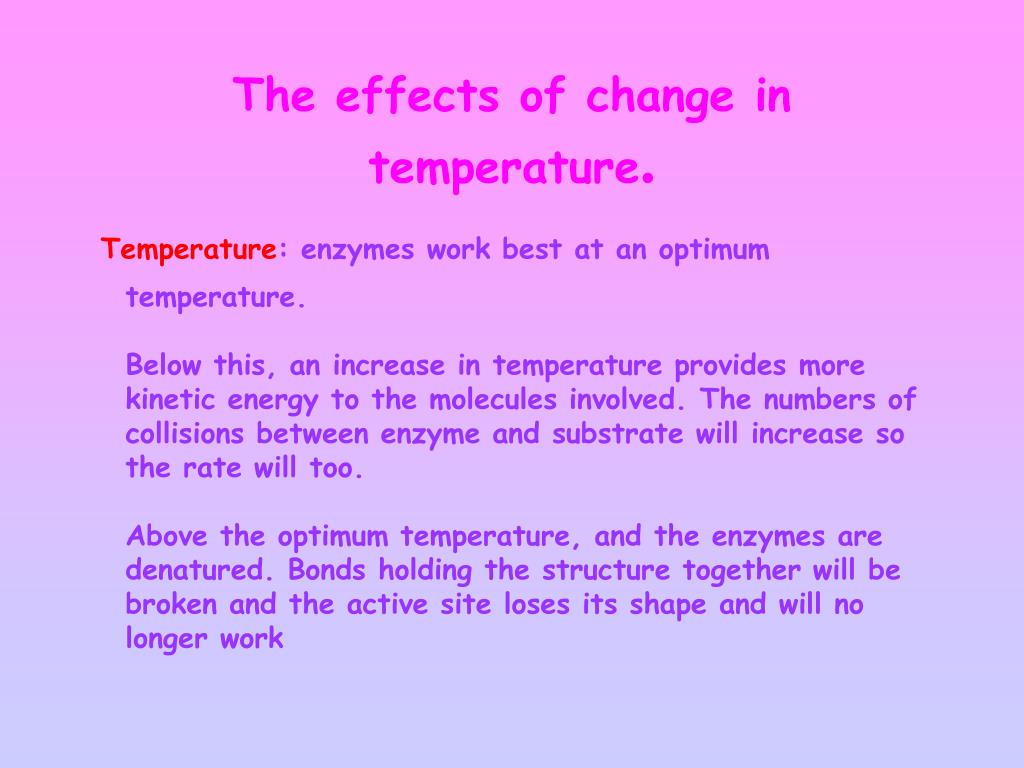 The effects of change in temperature.

Temperature: enzymes work best at an optimum temperature.

Below this, an increase in temperature provides more kinetic energy to the molecules involved. The numbers of collisions between enzyme and substrate will increase so the rate will too.

Above the optimum temperature, and the enzymes are denatured. Bonds holding the structure together will be broken and the active site loses its shape and will no longer work